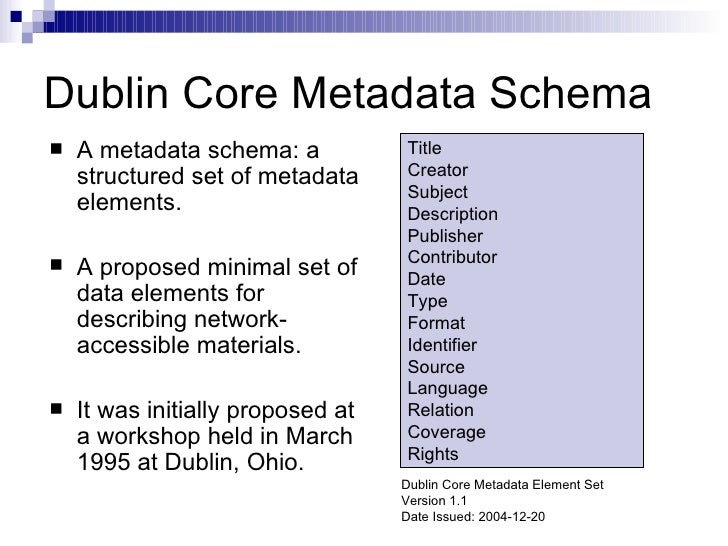 Dublin Core Metadata Schema

■ A metadata schema: a structured set of metadata elements.

■ A proposed minimal set of data elements for describing network-accessible materials.

■ It was initially proposed at a workshop held in March 1995 at Dublin, Ohio.

Title
Creator
Subject
Description
Publisher
Contributor
Date
Type
Format
Identifier
Source
Language
Relation
Coverage
Rights

Dublin Core Metadata Element Set
Version 1.1
Date Issued: 2004-12-20